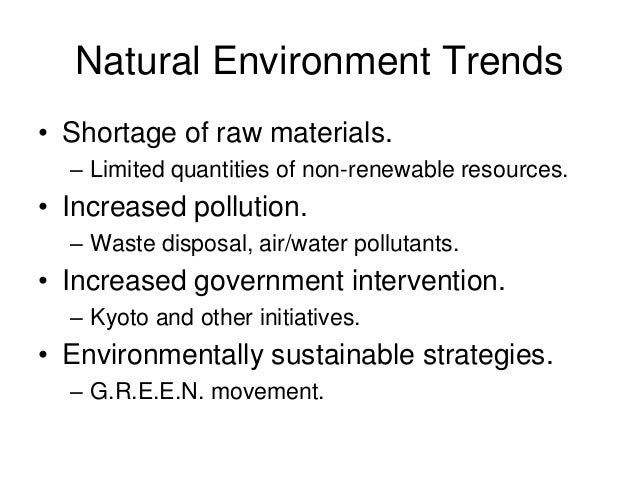 Natural Environment Trends

• Shortage of raw materials.
– Limited quantities of non-renewable resources.

• Increased pollution.
– Waste disposal, air/water pollutants.

• Increased government intervention.
– Kyoto and other initiatives.

• Environmentally sustainable strategies.
– G.R.E.E.N. movement.